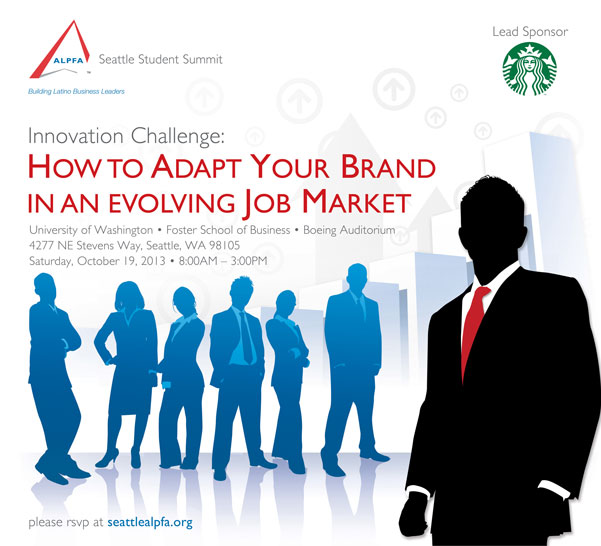 ALPFA Seattle Student Summit

Building Latino Business Leaders

Lead Sponsor

Innovation Challenge:
HOW TO ADAPT YOUR BRAND IN AN EVOLVING JOB MARKET

University of Washington • Foster School of Business • Boeing Auditorium
4277 NE Stevens Way, Seattle, WA 98105
Saturday, October 19, 2013 • 8:00AM – 3:00PM

please rsvp at seattlealpfa.org